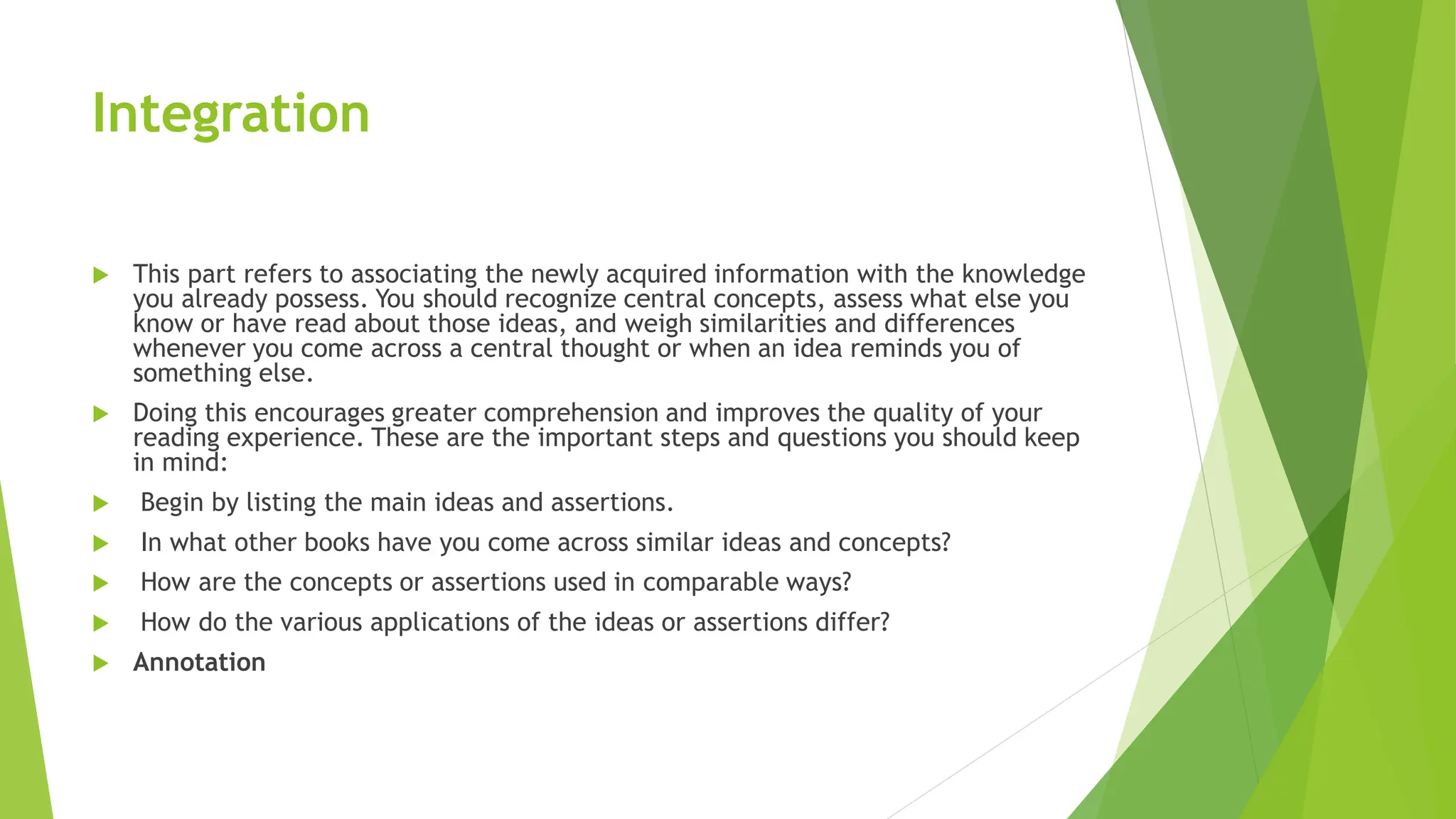 Integration

This part refers to associating the newly acquired information with the knowledge you already possess. You should recognize central concepts, assess what else you know or have read about those ideas, and weigh similarities and differences whenever you come across a central thought or when an idea reminds you of something else.

Doing this encourages greater comprehension and improves the quality of your reading experience. These are the important steps and questions you should keep in mind:

Begin by listing the main ideas and assertions.

In what other books have you come across similar ideas and concepts?

How are the concepts or assertions used in comparable ways?

How do the various applications of the ideas or assertions differ?

Annotation